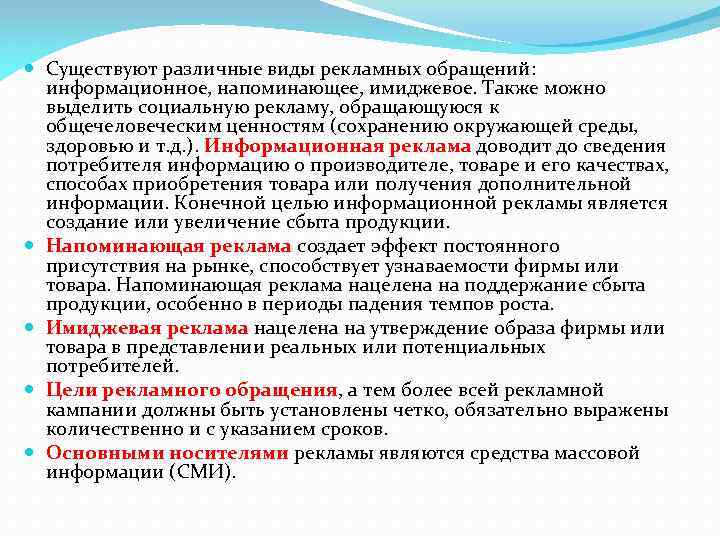 Существуют различные виды рекламных обращений: информационное, напоминающее, имиджевое. Также можно выделить социальную рекламу, обращающуюся к общечеловеческим ценностям (сохранению окружающей среды, здоровью и т.д.). Информационная реклама доводит до сведения потребителя информацию о производителе, товаре и его качествах, способах приобретения товара или получения дополнительной информации. Конечной целью информационной рекламы является создание или увеличение сбыта продукции.

Напоминающая реклама создает эффект постоянного присутствия на рынке, способствует узнаваемости фирмы или товара. Напоминающая реклама нацелена на поддержание сбыта продукции, особенно в периоды падения темпов роста.

Имиджевая реклама нацелена на утверждение образа фирмы или товара в представлении реальных или потенциальных потребителей.

Цели рекламного обращения, а тем более всей рекламной кампании должны быть установлены четко, обязательно выражены количественно и с указанием сроков.

Основными носителями рекламы являются средства массовой информации (СМИ).